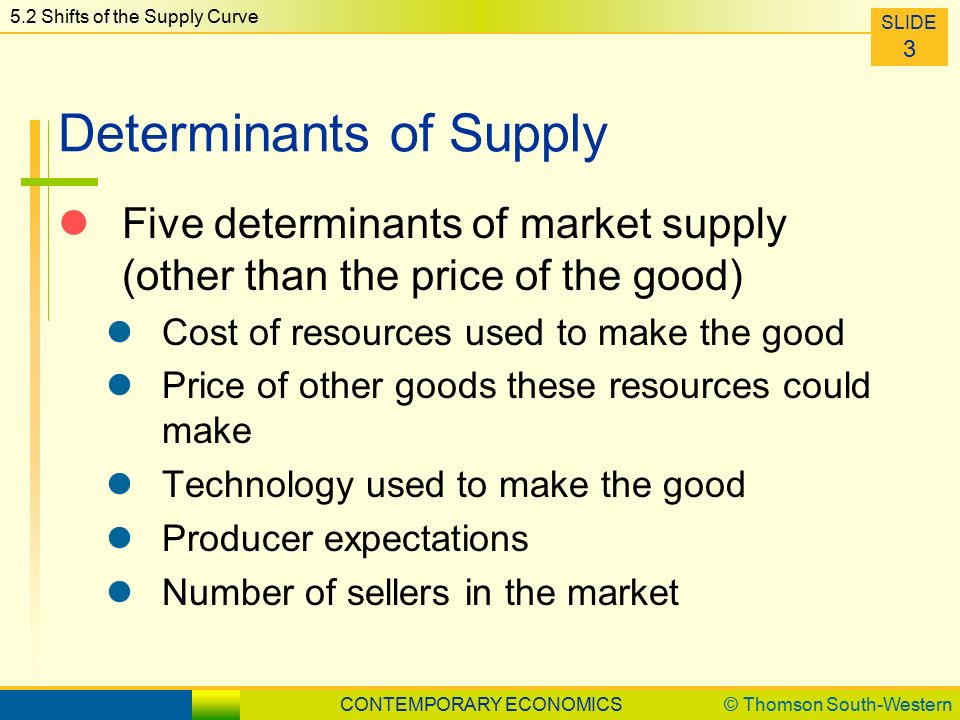 5.2 Shifts of the Supply Curve

SLIDE
3

Determinants of Supply

Five determinants of market supply (other than the price of the good)

Cost of resources used to make the good

Price of other goods these resources could make

Technology used to make the good

Producer expectations

Number of sellers in the market

CONTEMPORARY ECONOMICS

© Thomson South-Western